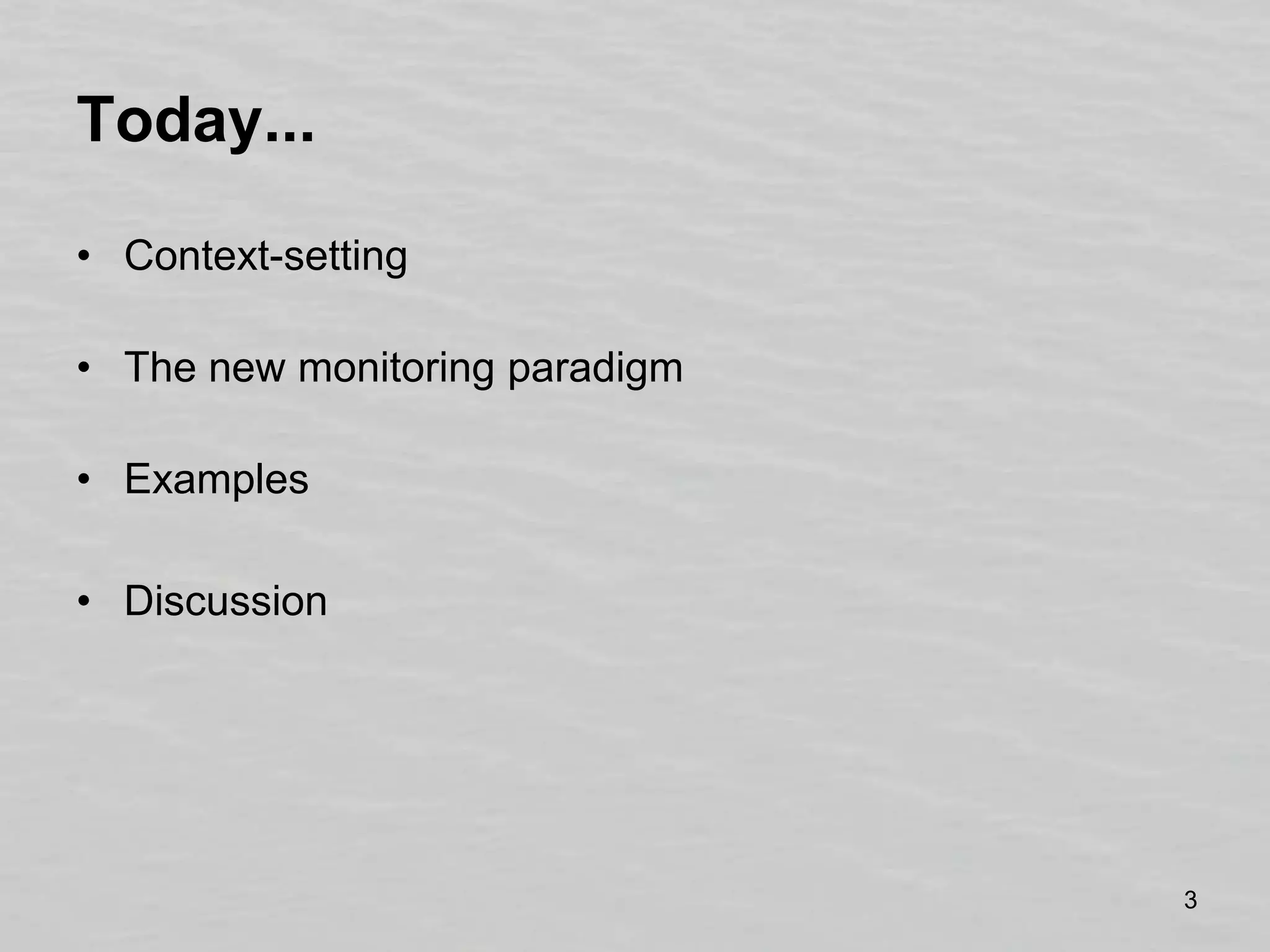 Today...

• Context-setting

• The new monitoring paradigm

• Examples

• Discussion

3